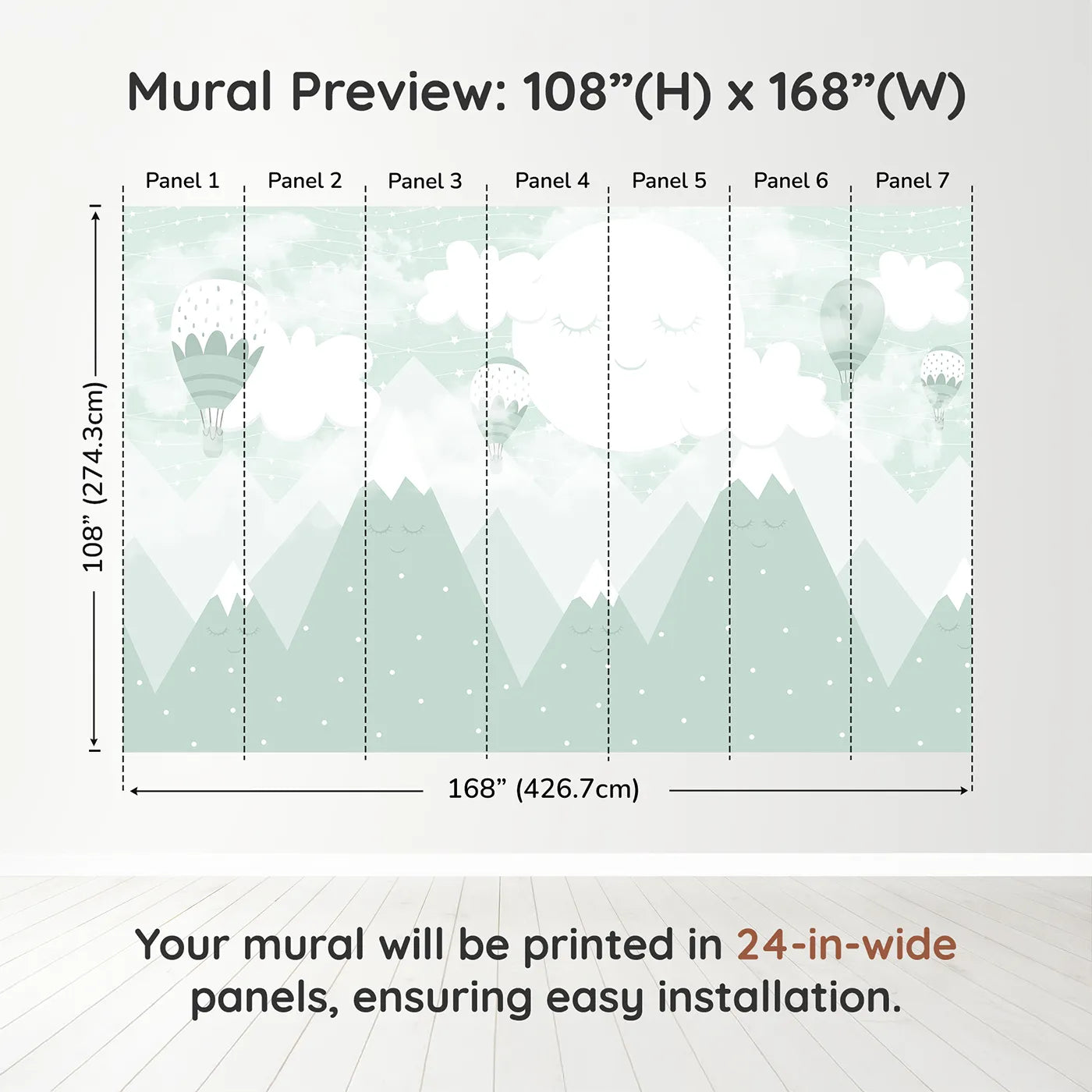 Mural Preview: 108”(H) x 168”(W)

Panel 1
Panel 2
Panel 3
Panel 4
Panel 5
Panel 6
Panel 7

108” (274.3cm)

168” (426.7cm)

Your mural will be printed in 24-in-wide panels, ensuring easy installation.